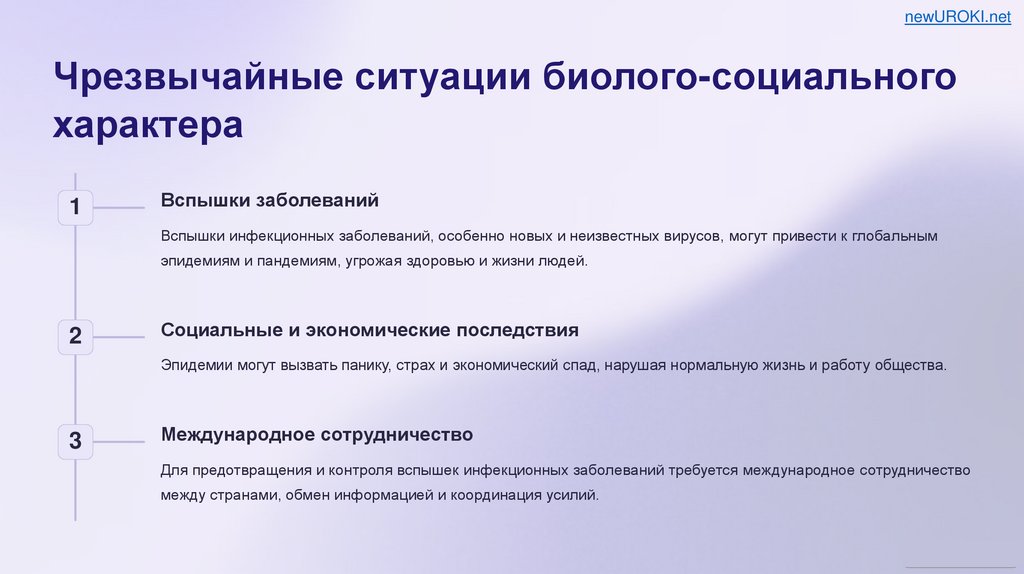 newUROKI.net

Чрезвычайные ситуации биолого-социального характера

1

Вспышки заболеваний

Вспышки инфекционных заболеваний, особенно новых и неизвестных вирусов, могут привести к глобальным эпидемиям и пандемиям, угрожая здоровью и жизни людей.

2

Социальные и экономические последствия

Эпидемии могут вызвать панику, страх и экономический спад, нарушая нормальную жизнь и работу общества.

3

Международное сотрудничество

Для предотвращения и контроля вспышек инфекционных заболеваний требуется международное сотрудничество между странами, обмен информацией и координация усилий.